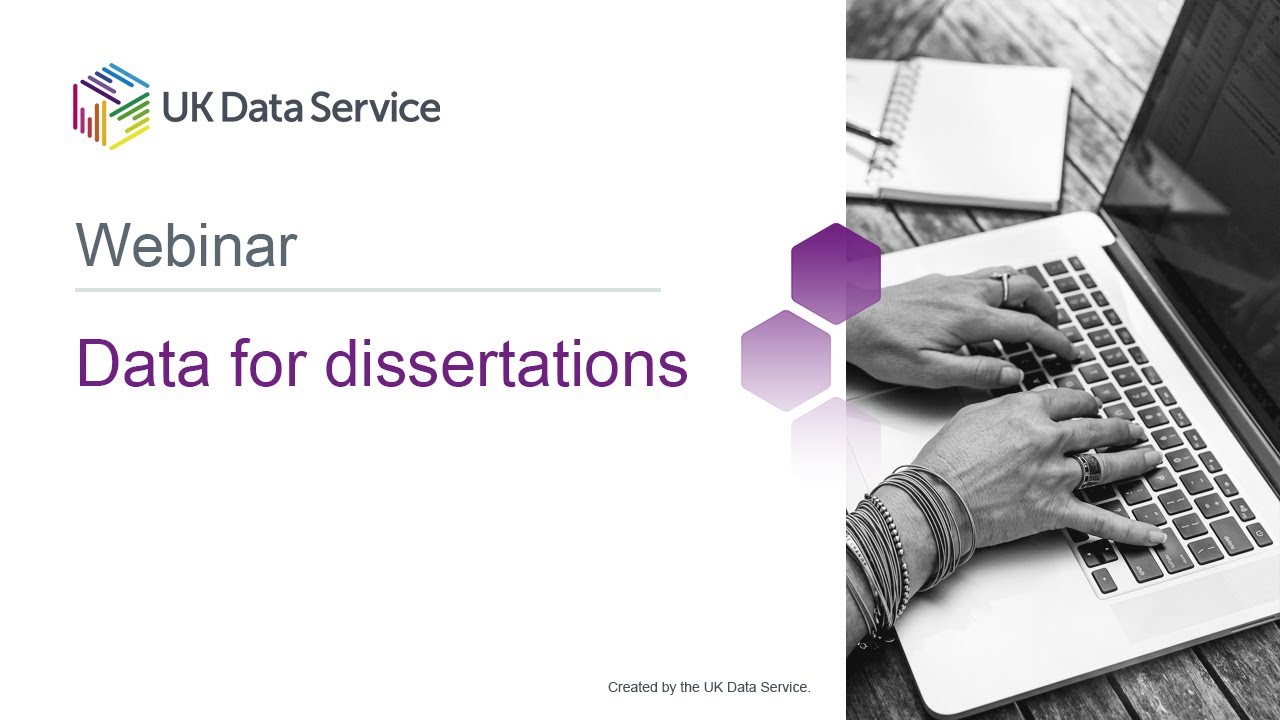 UK Data Service

Webinar

Data for dissertations

Created by the UK Data Service.